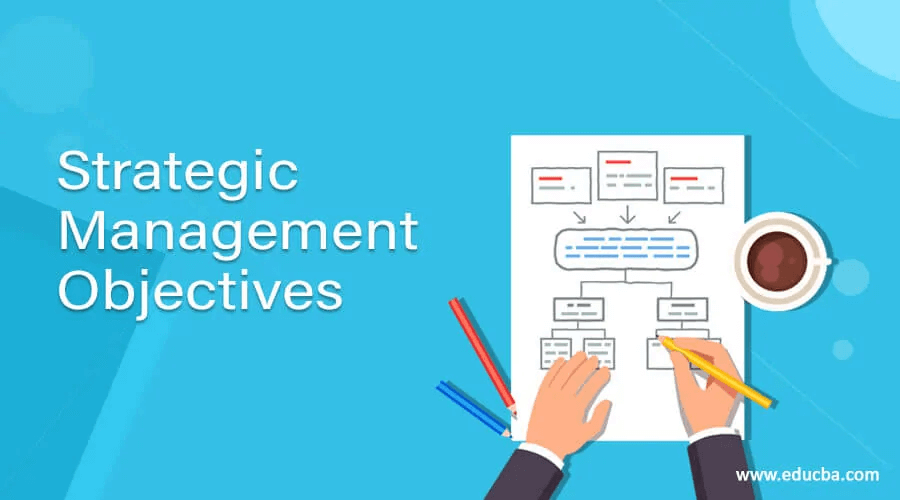 Strategic Management Objectives

www.educba.com